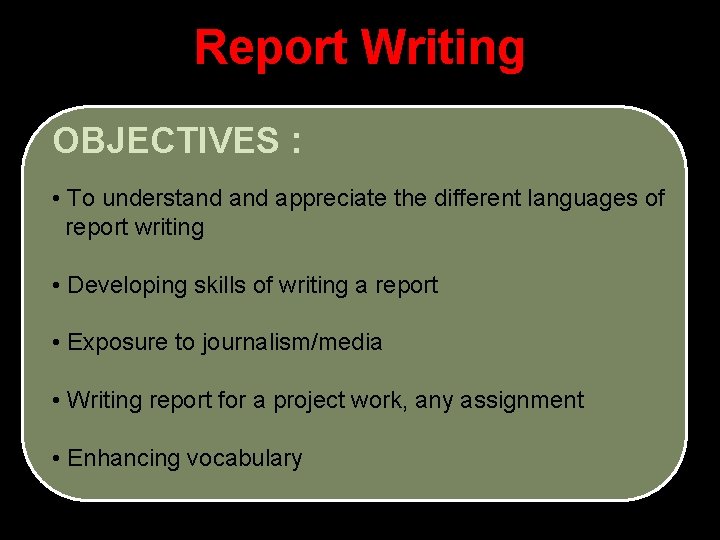 Report Writing

OBJECTIVES :

• To understand and appreciate the different languages of report writing

• Developing skills of writing a report

• Exposure to journalism/media

• Writing report for a project work, any assignment

• Enhancing vocabulary